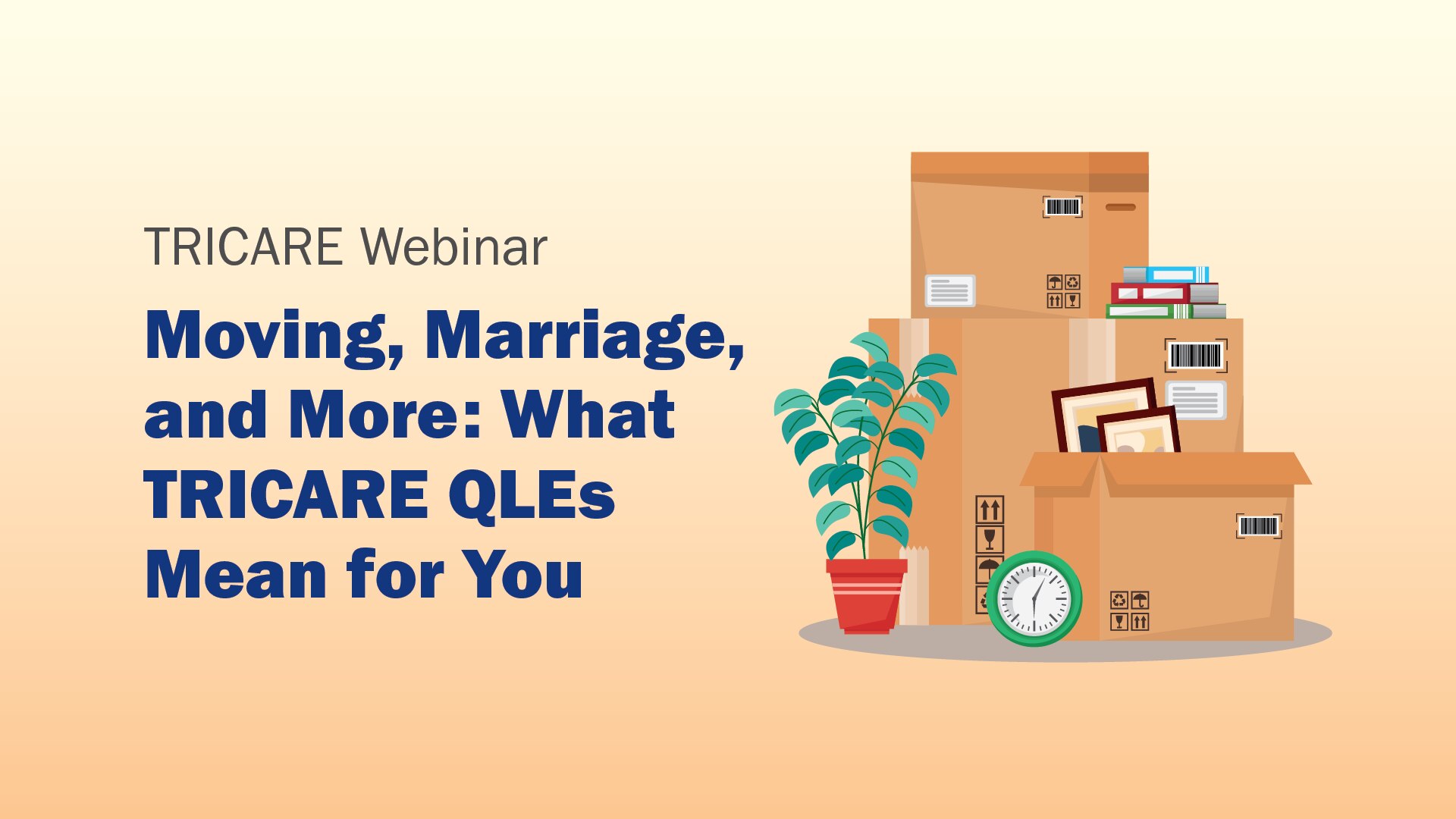 TRICARE Webinar

Moving, Marriage, and More: What TRICARE QLEs Mean for You